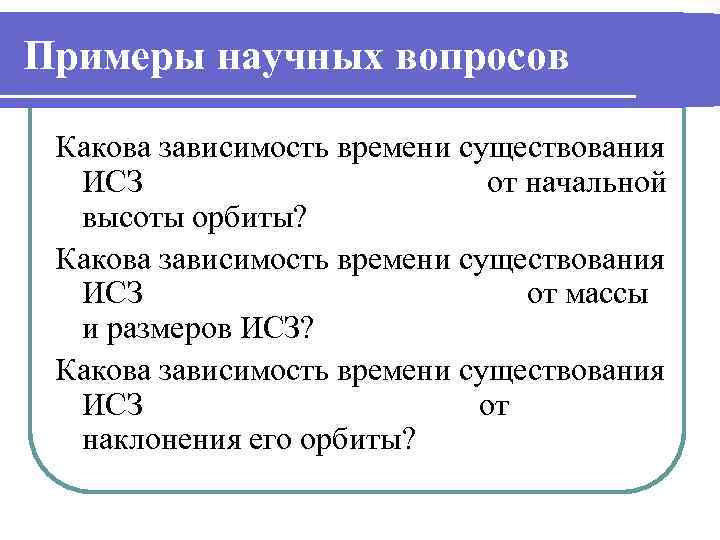 Примеры научных вопросов

Какова зависимость времени существования ИСЗ от начальной высоты орбиты?

Какова зависимость времени существования ИСЗ от массы и размеров ИСЗ?

Какова зависимость времени существования ИСЗ от наклонения его орбиты?